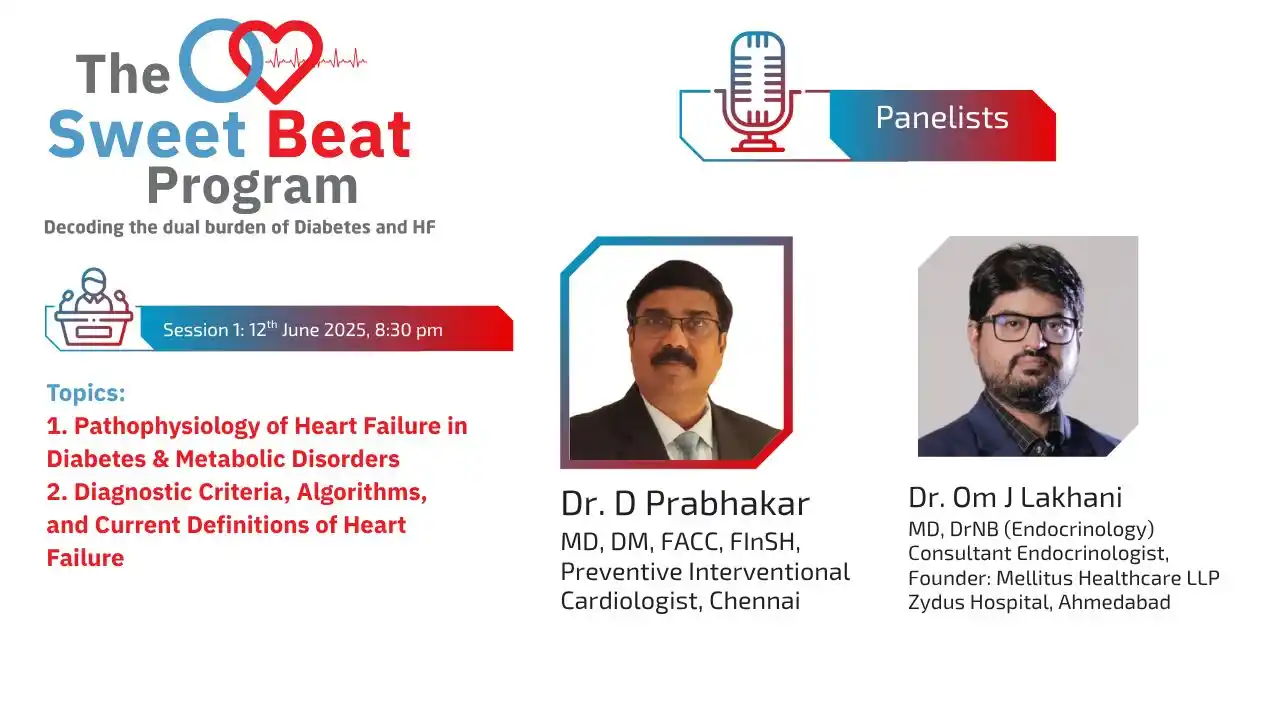 The Sweet Beat Program

Decoding the dual burden of Diabetes and HF

Session 1: 12$^{th}$ June 2025, 8:30 pm

Topics:
1. Pathophysiology of Heart Failure in Diabetes & Metabolic Disorders
2. Diagnostic Criteria, Algorithms, and Current Definitions of Heart Failure

Panelists

Dr. D Prabhakar
MD, DM, FACC, FInSH, Preventive Interventional Cardiologist, Chennai

Dr. Om J Lakhani
MD, DrNB (Endocrinology)
Consultant Endocrinologist,
Founder: Mellitus Healthcare LLP
Zydus Hospital, Ahmedabad